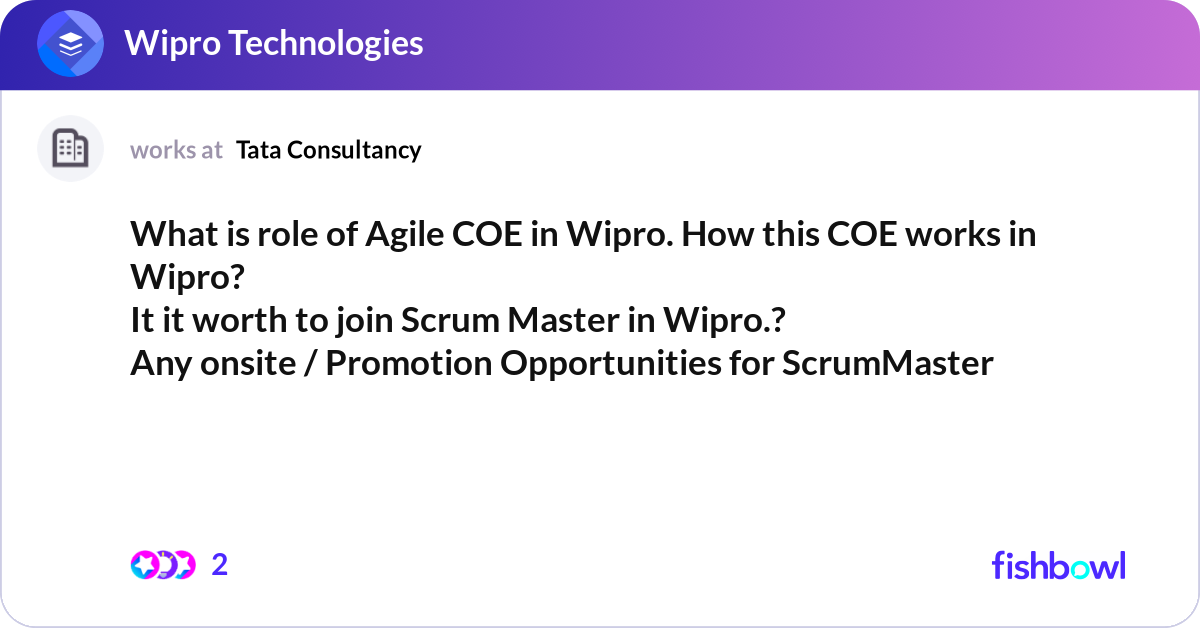 Wipro Technologies

works at Tata Consultancy

What is role of Agile COE in Wipro. How this COE works in Wipro?
It it worth to join Scrum Master in Wipro.?
Any onsite / Promotion Opportunities for ScrumMaster

2

fishbowl